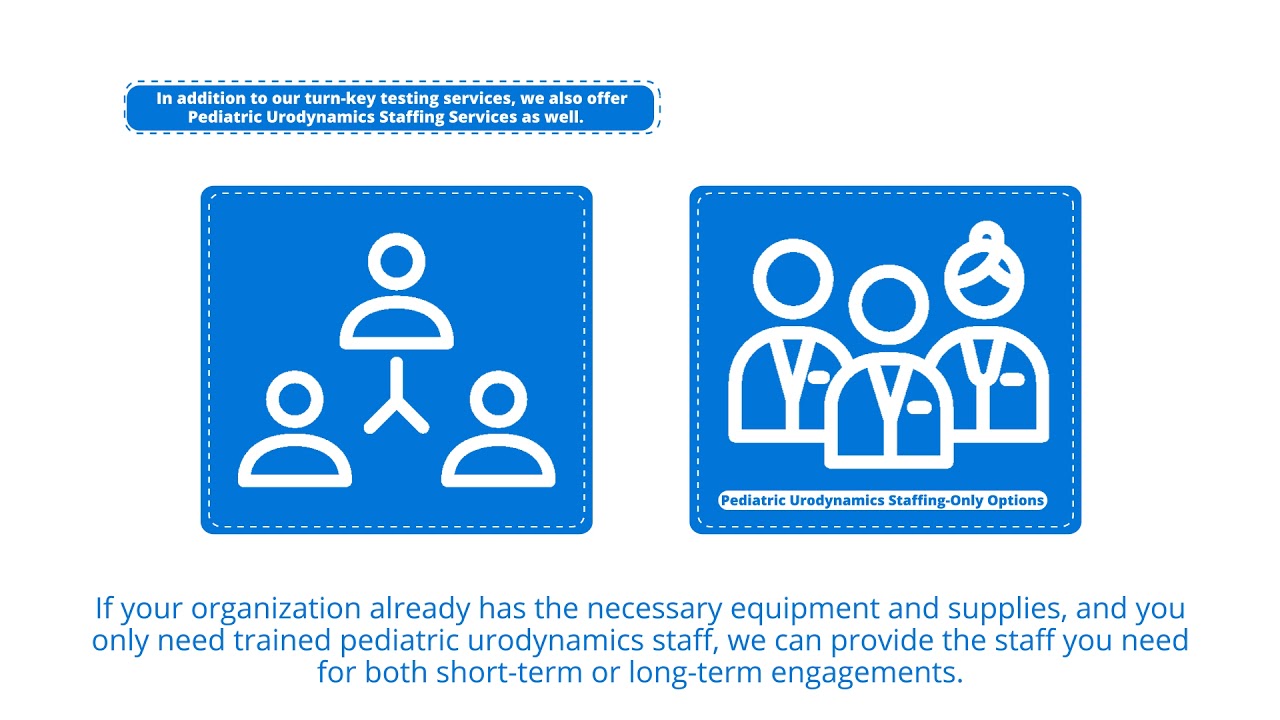 In addition to our turn-key testing services, we also offer Pediatric Urodynamics Staffing Services as well.

Pediatric Urodynamics Staffing-Only Options

If your organization already has the necessary equipment and supplies, and you only need trained pediatric urodynamics staff, we can provide the staff you need for both short-term or long-term engagements.